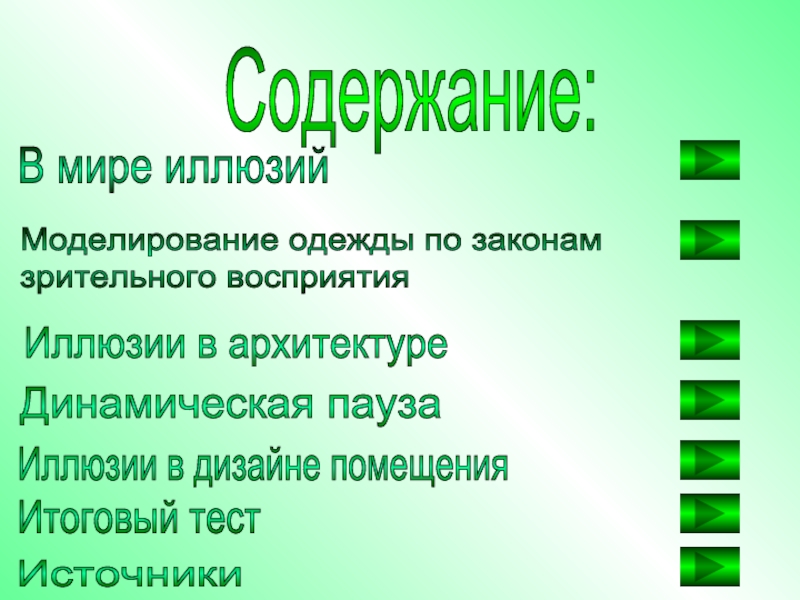 Содержание:

В мире иллюзий

Моделирование одежды по законам зрительного восприятия

Иллюзии в архитектуре

Динамическая пауза

Иллюзии в дизайне помещения

Итоговый тест

Источники